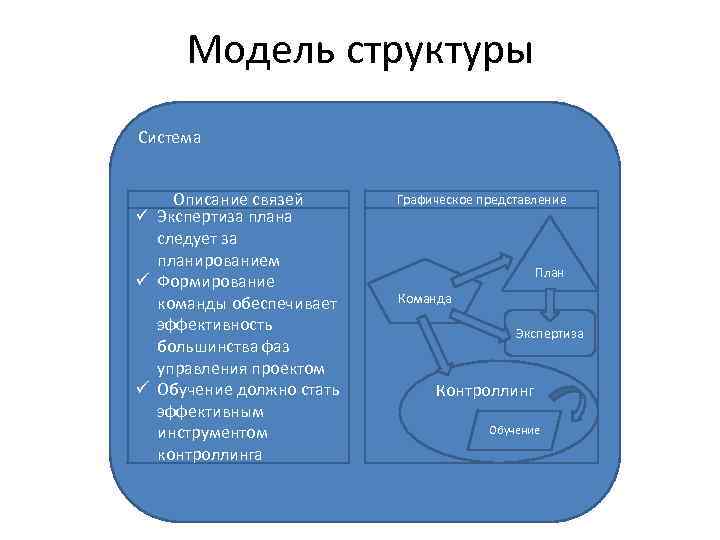 Модель структуры

Система

Описание связей

✓ Экспертиза плана следует за планированием
✓ Формирование команды обеспечивает эффективность большинства фаз управления проектом
✓ Обучение должно стать эффективным инструментом контроллинга

Графическое представление

План

Команда

Экспертиза

Контроллинг

Обучение